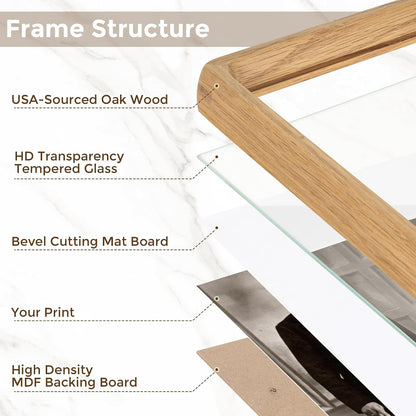 Frame Structure

USA-Sourced Oak Wood

HD Transparency
Tempered Glass

Bevel Cutting Mat Board

Your Print

High Density
MDF Backing Board